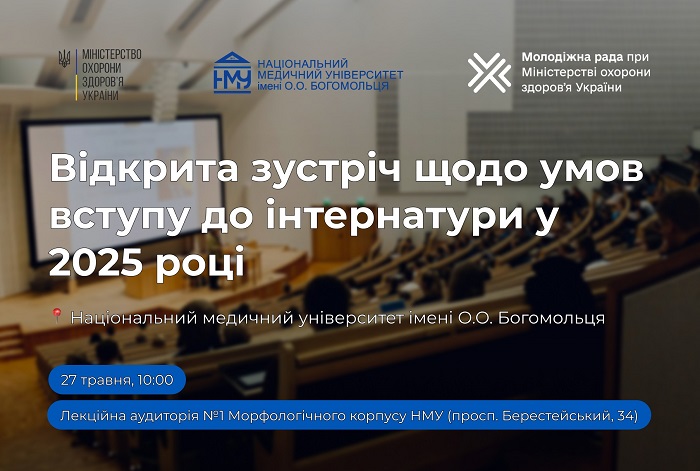 МІНІСТЕРСТВО ОХОРОНИ ЗДОРОВ'Я УКРАЇНИ

НМУ НАЦІОНАЛЬНИЙ МЕДИЧНИЙ УНІВЕРСИТЕТ імені О.О. БОГОМОЛЬЦЯ

Молодіжна рада при Міністерстві охорони здоров'я України

Відкрита зустріч щодо умов вступу до інтернатури у 2025 році

Національний медичний університет імені О.О. Богомольця

27 травня, 10:00

Лекційна аудиторія №1 Морфологічного корпусу НМУ (просп. Берестейський, 34)